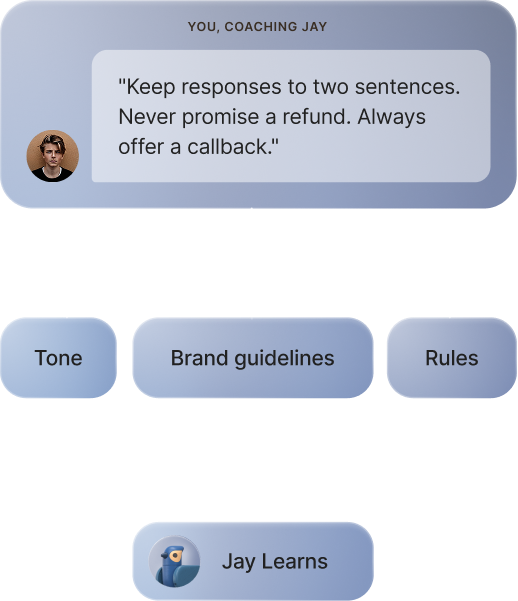 YOU, COACHING JAY

"Keep responses to two sentences. Never promise a refund. Always offer a callback."

Tone

Brand guidelines

Rules

Jay Learns